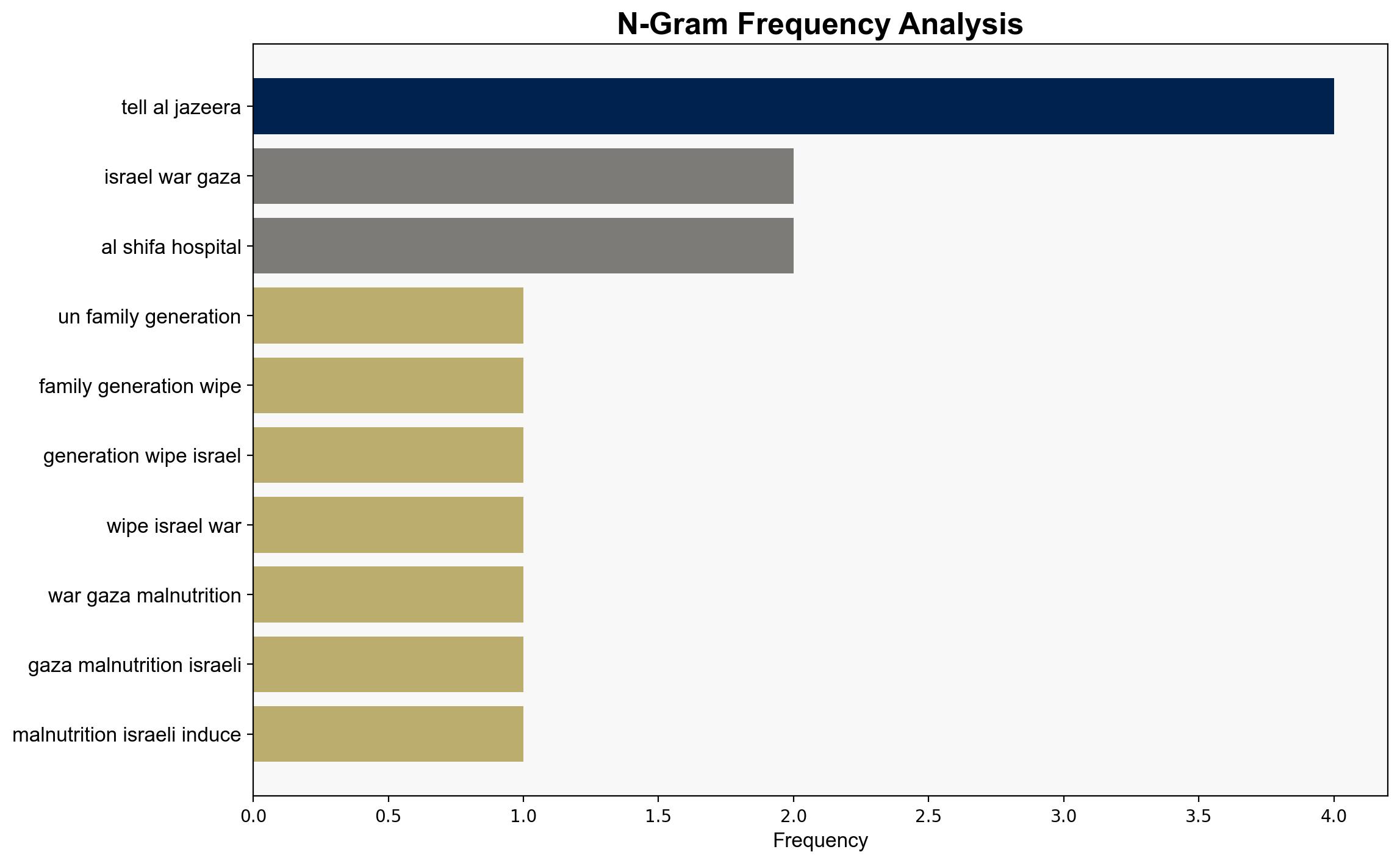 N-Gram Frequency Analysis

tell al jazeera
israel war gaza
al shifa hospital
un family generation
family generation wipe
generation wipe israel
wipe israel war
war gaza malnutrition
gaza malnutrition israeli
malnutrition israeli induce

0.0 0.5 1.0 1.5 2.0 2.5 3.0 3.5 4.0
Frequency